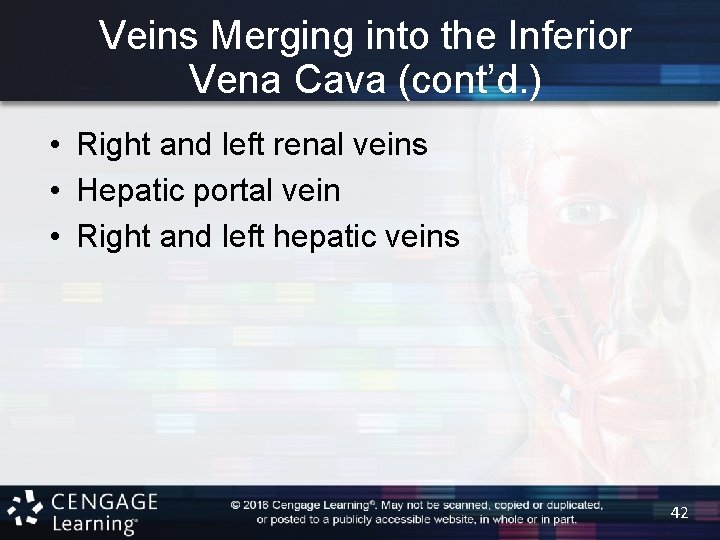 Veins Merging into the Inferior Vena Cava (cont'd.)

• Right and left renal veins
• Hepatic portal vein
• Right and left hepatic veins

CENGAGE Learning®

© 2016 Cengage Learning®. May not be scanned, copied or duplicated, or posted to a publicly accessible website, in whole or in part.

42